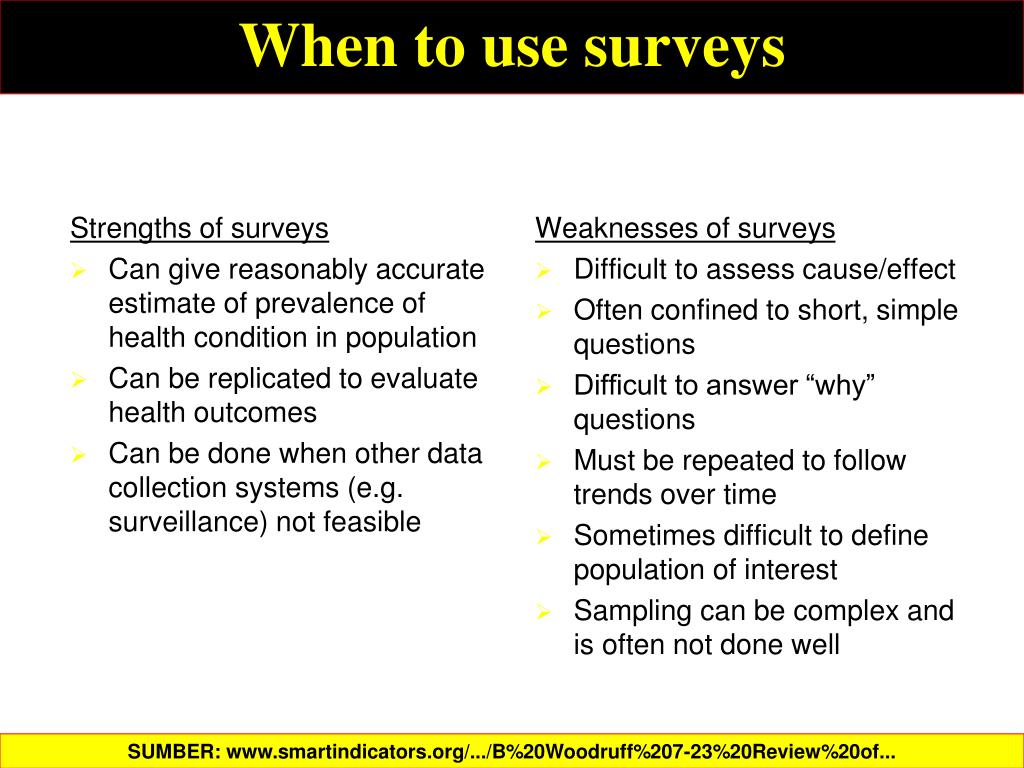 When to use surveys

Strengths of surveys
➢ Can give reasonably accurate estimate of prevalence of health condition in population
➢ Can be replicated to evaluate health outcomes
➢ Can be done when other data collection systems (e.g. surveillance) not feasible

Weaknesses of surveys
➢ Difficult to assess cause/effect
➢ Often confined to short, simple questions
➢ Difficult to answer “why” questions
➢ Must be repeated to follow trends over time
➢ Sometimes difficult to define population of interest
➢ Sampling can be complex and is often not done well

SUMBER: www.smartindicators.org/.../B%20Woodruff%207-23%20Review%20of...